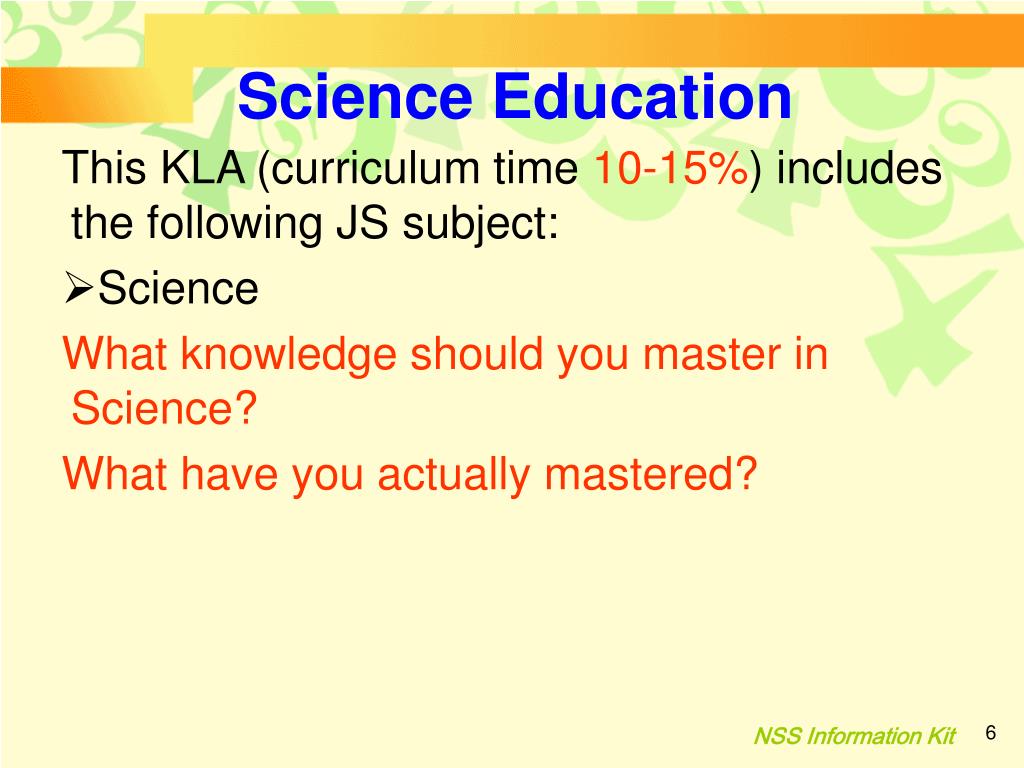 Science Education

This KLA (curriculum time 10-15%) includes the following JS subject:

➢Science

What knowledge should you master in Science?

What have you actually mastered?

NSS Information Kit

6